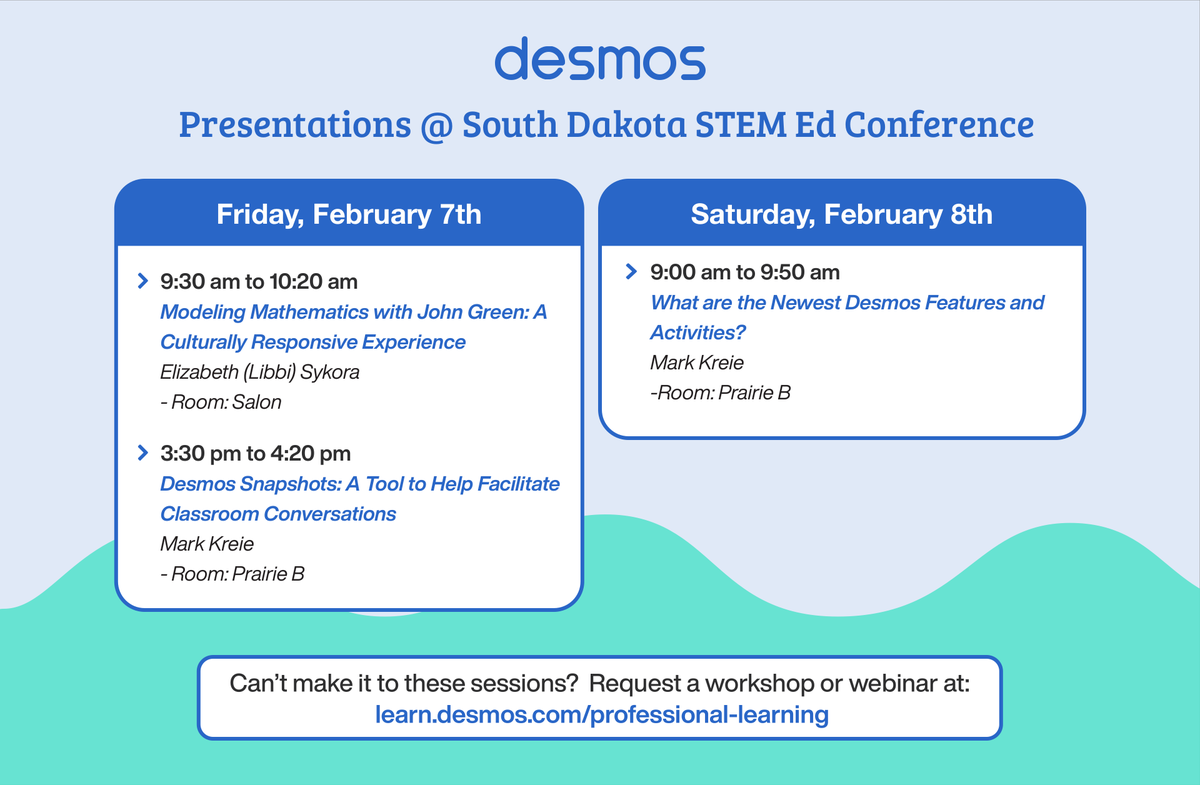 desmos

Presentations @ South Dakota STEM Ed Conference

Friday, February 7th

9:30 am to 10:20 am
Modeling Mathematics with John Green: A Culturally Responsive Experience
Elizabeth (Libbi) Sykora
- Room: Salon

3:30 pm to 4:20 pm
Desmos Snapshots: A Tool to Help Facilitate Classroom Conversations
Mark Kreie
- Room: Prairie B

Saturday, February 8th

9:00 am to 9:50 am
What are the Newest Desmos Features and Activities?
Mark Kreie
-Room: Prairie B

Can't make it to these sessions? Request a workshop or webinar at:
learn.desmos.com/professional-learning